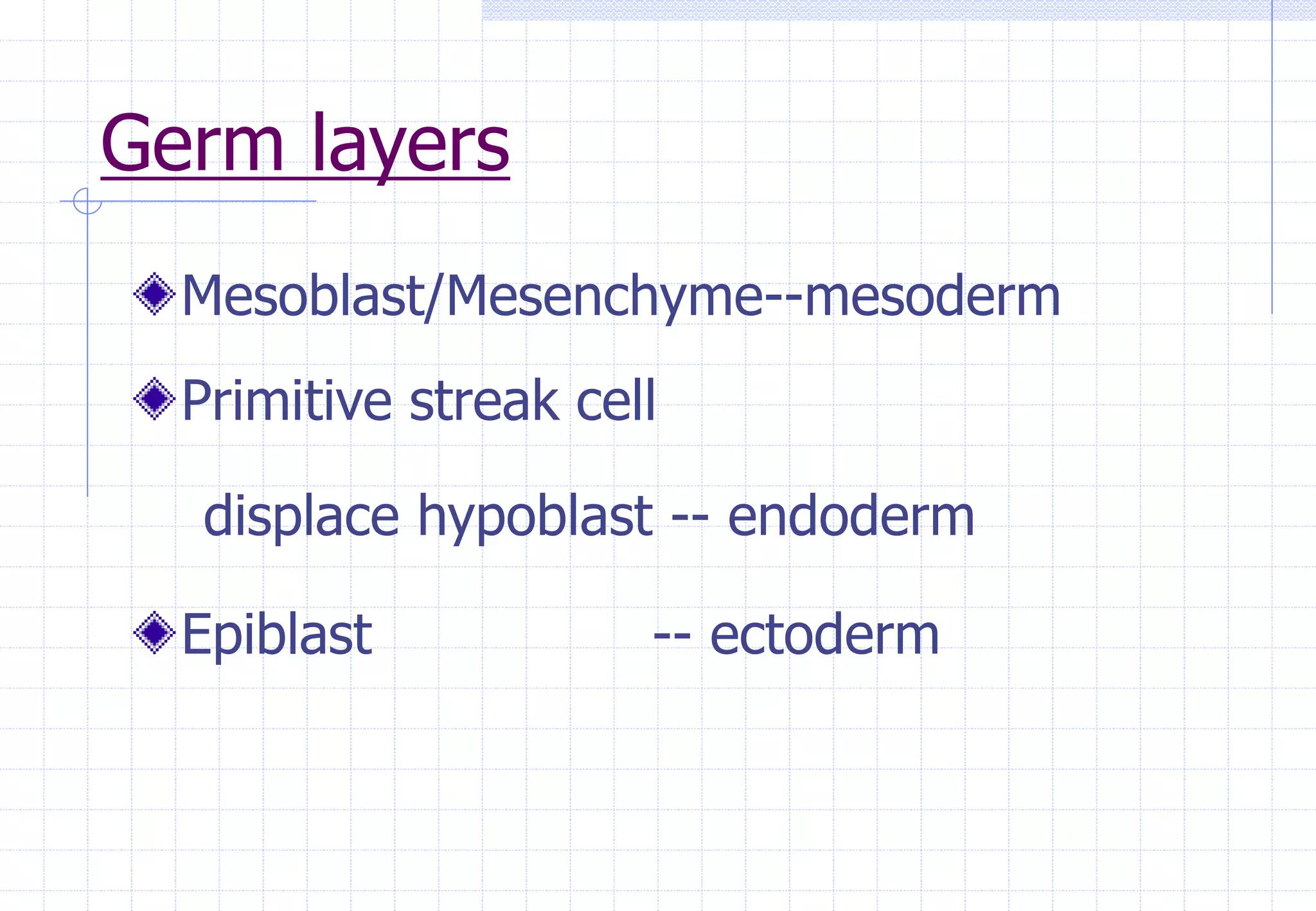 Germ layers

Mesoblast/Mesenchyme--mesoderm

Primitive streak cell

displace hypoblast -- endoderm

Epiblast -- ectoderm